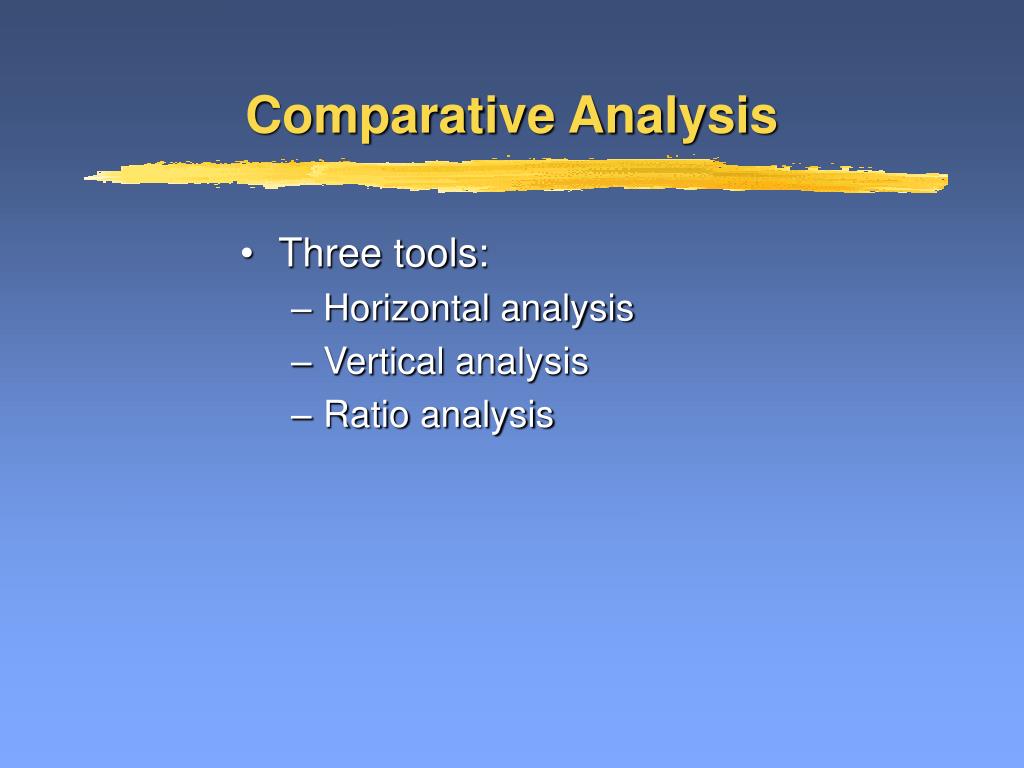 Comparative Analysis

• Three tools:
– Horizontal analysis
– Vertical analysis
– Ratio analysis